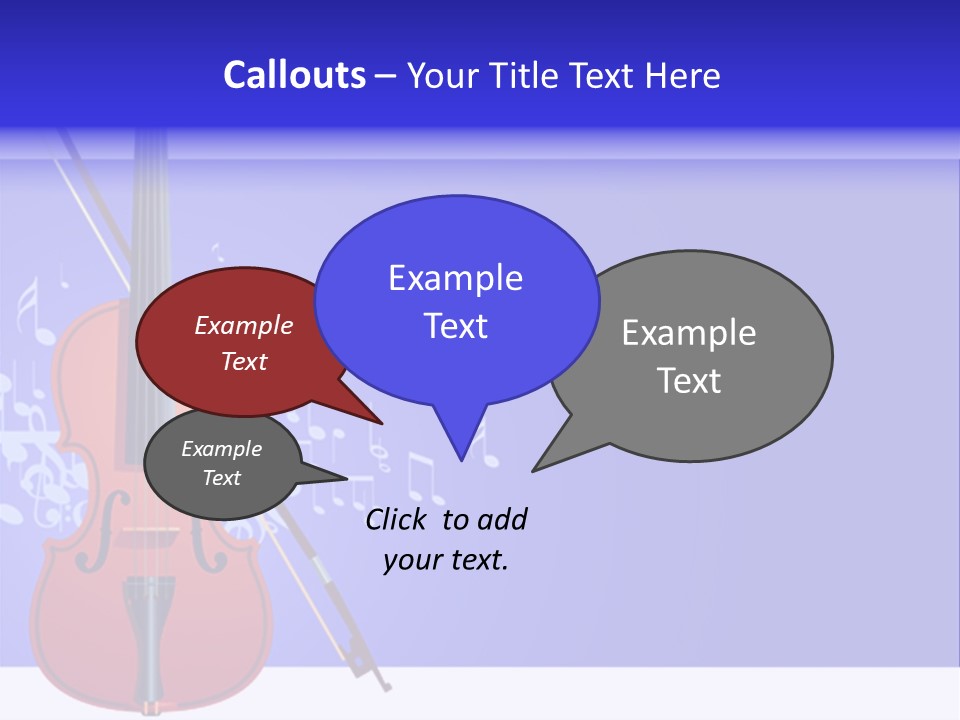 Callouts – Your Title Text Here

Example Text

Example Text

Example Text

Example Text

Click to add your text.